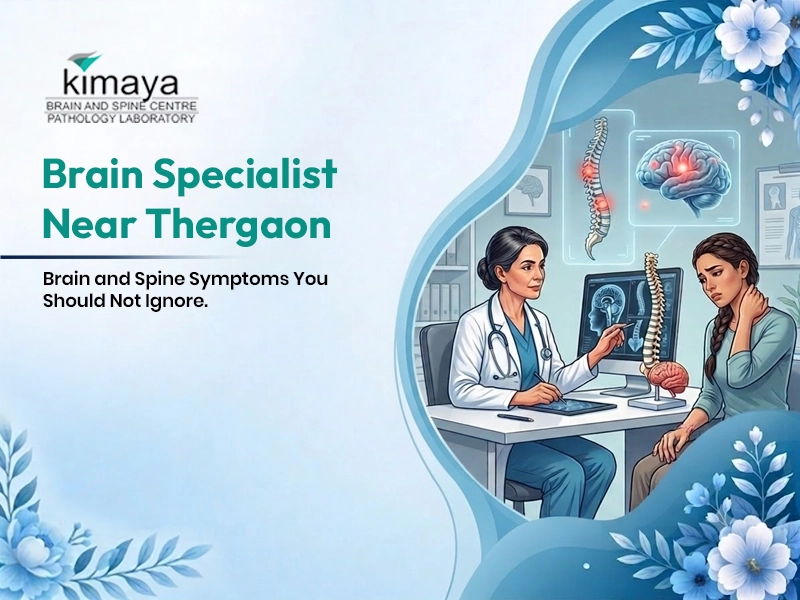 kimaya
BRAIN AND SPINE CENTRE
PATHOLOGY LABORATORY

Brain Specialist Near Thergaon

Brain and Spine Symptoms You Should Not Ignore.